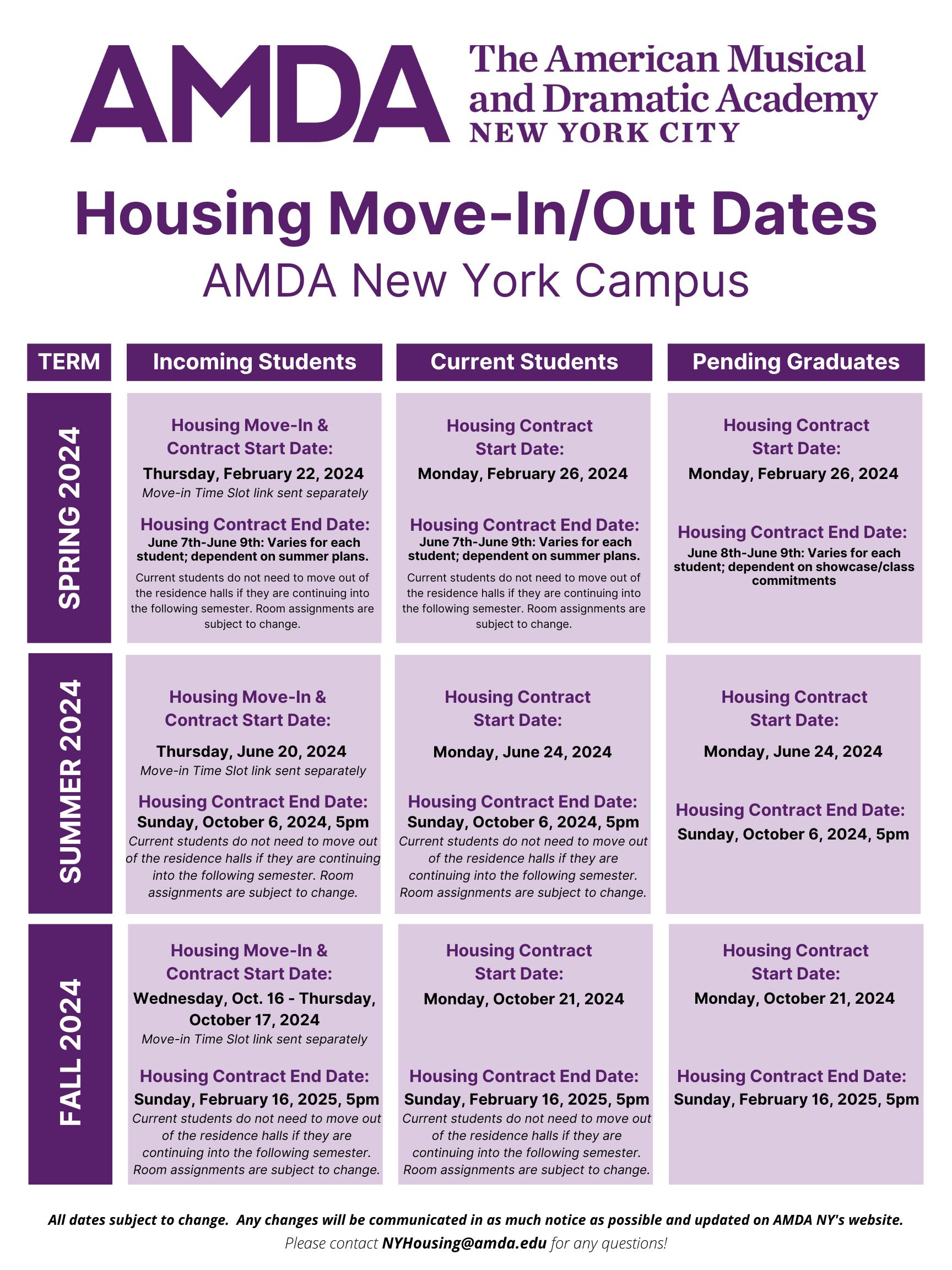 AMDA The American Musical and Dramatic Academy NEW YORK CITY

Housing Move-In/Out Dates
AMDA New York Campus

| TERM | Incoming Students | Current Students | Pending Graduates |
|---|---|---|---|
| SPRING 2024 | Housing Move-In & Contract Start Date: Thursday, February 22, 2024 Move-in Time Slot link sent separately Housing Contract End Date: June 7th-June 9th: Varies for each student; dependent on summer plans. Current students do not need to move out of the residence halls if they are continuing into the following semester. Room assignments are subject to change. | Housing Contract Start Date: Monday, February 26, 2024 Housing Contract End Date: June 7th-June 9th: Varies for each student; dependent on summer plans. Current students do not need to move out of the residence halls if they are continuing into the following semester. Room assignments are subject to change. | Housing Contract Start Date: Monday, February 26, 2024 Housing Contract End Date: June 8th-June 9th: Varies for each student; dependent on showcase/class commitments |
| SUMMER 2024 | Housing Move-In & Contract Start Date: Thursday, June 20, 2024 Move-in Time Slot link sent separately Housing Contract End Date: Sunday, October 6, 2024, 5pm Current students do not need to move out of the residence halls if they are continuing into the following semester. Room assignments are subject to change. | Housing Contract Start Date: Monday, June 24, 2024 Housing Contract End Date: Sunday, October 6, 2024, 5pm Current students do not need to move out of the residence halls if they are continuing into the following semester. Room assignments are subject to change. | Housing Contract Start Date: Monday, June 24, 2024 Housing Contract End Date: Sunday, October 6, 2024, 5pm |
| FALL 2024 | Housing Move-In & Contract Start Date: Wednesday, Oct. 16 - Thursday, October 17, 2024 Move-in Time Slot link sent separately Housing Contract End Date: Sunday, February 16, 2025, 5pm Current students do not need to move out of the residence halls if they are continuing into the following semester. Room assignments are subject to change. | Housing Contract Start Date: Monday, October 21, 2024 Housing Contract End Date: Sunday, February 16, 2025, 5pm Current students do not need to move out of the residence halls if they are continuing into the following semester. Room assignments are subject to change. | Housing Contract Start Date: Monday, October 21, 2024 Housing Contract End Date: Sunday, February 16, 2025, 5pm |

All dates subject to change. Any changes will be communicated in as much notice as possible and updated on AMDA NY's website.
Please contact NYHousing@amda.edu for any questions!